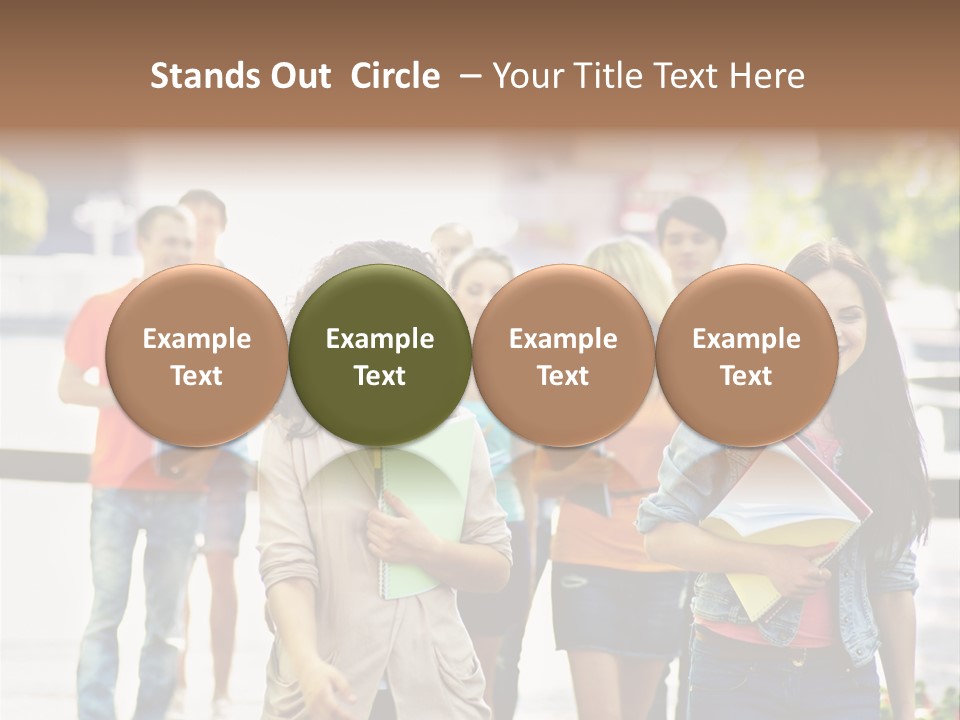 Stands Out Circle – Your Title Text Here

Example Text

Example Text

Example Text

Example Text